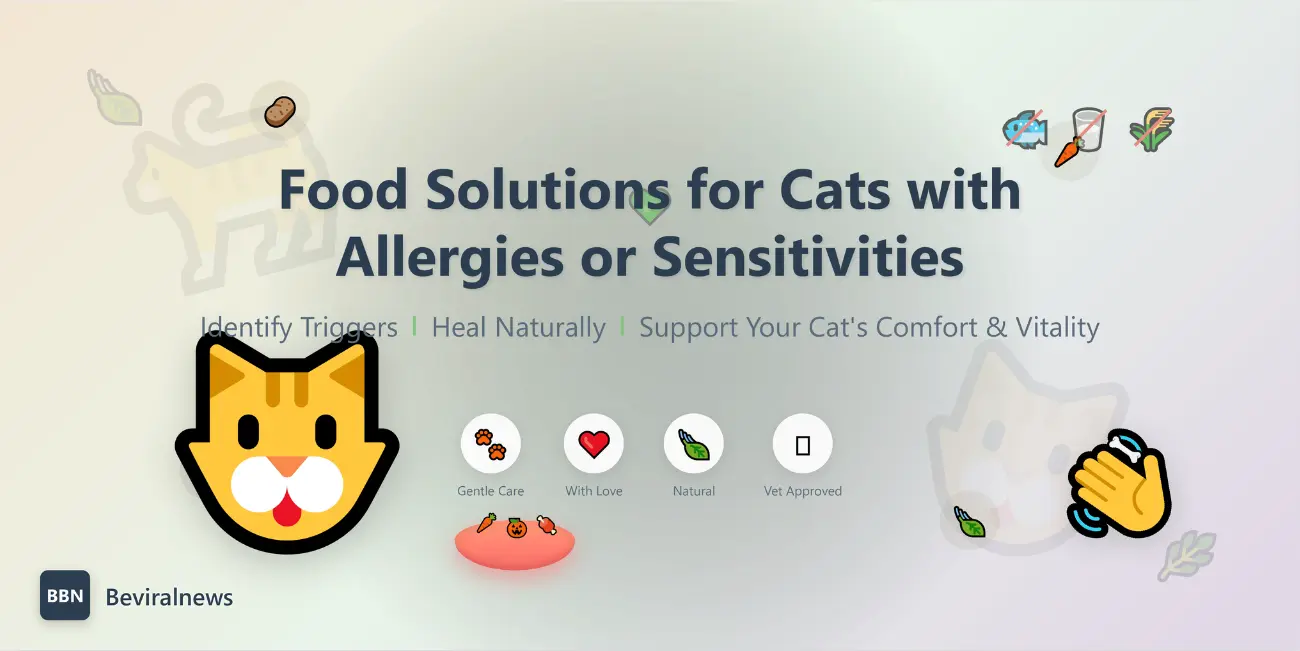 Food Solutions for Cats with Allergies or Sensitivities

Identify Triggers | Heal Naturally | Support Your Cat's Comfort & Vitality

Gentle Care
With Love
Natural
Vet Approved

BBN
Beviralnews